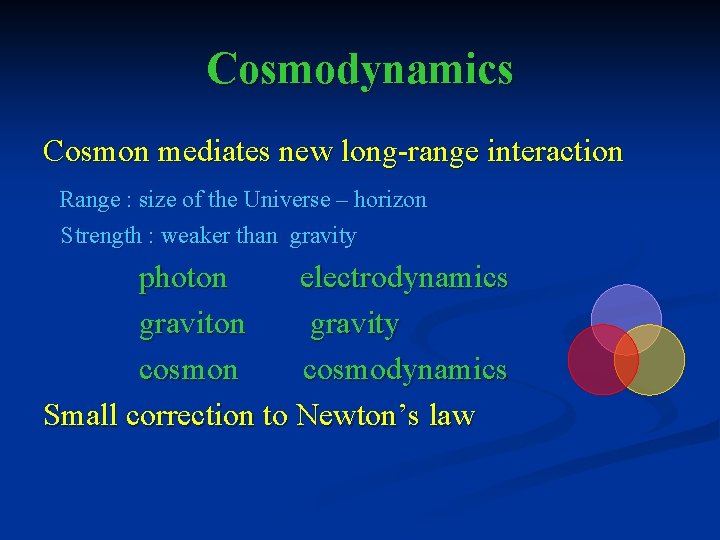 Cosmodynamics

Cosmon mediates new long-range interaction

Range : size of the Universe – horizon

Strength : weaker than gravity

photon electrodynamics

graviton gravity

cosmon cosmodynamics

Small correction to Newton’s law